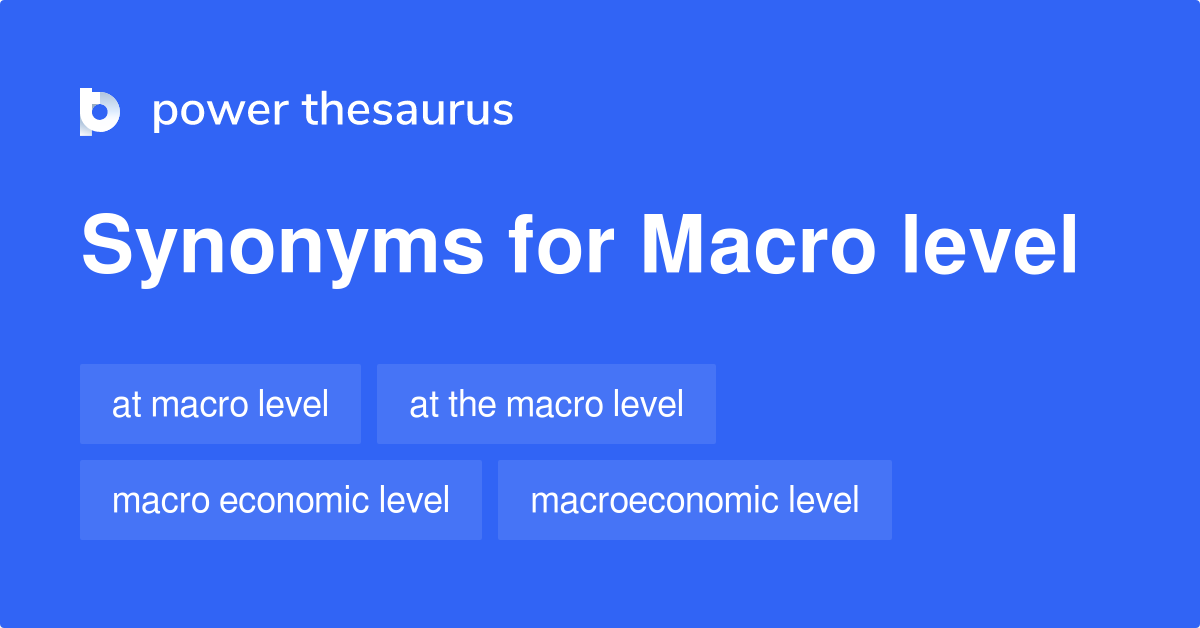 power thesaurus

Synonyms for Macro level

at macro level
at the macro level
macro economic level
macroeconomic level